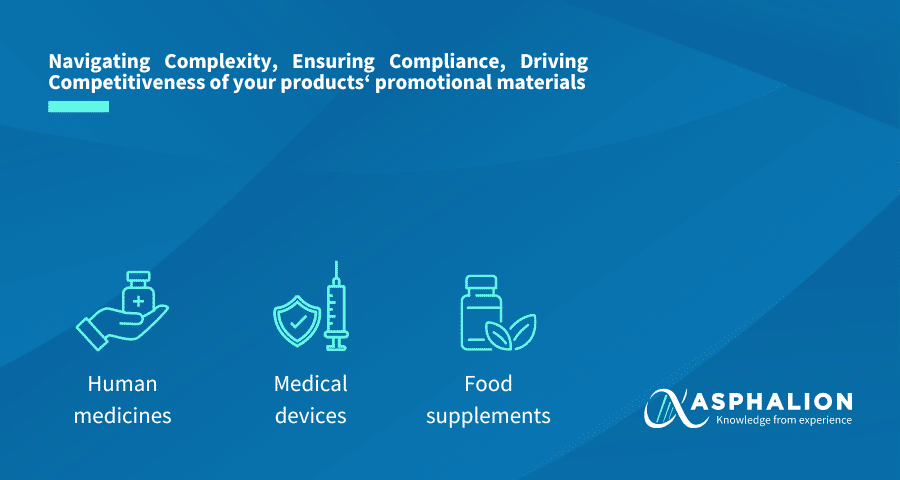 Navigating Complexity, Ensuring Compliance, Driving Competitiveness of your products‘ promotional materials

Human medicines

Medical devices

Food supplements

ASPHALION
Knowledge from experience